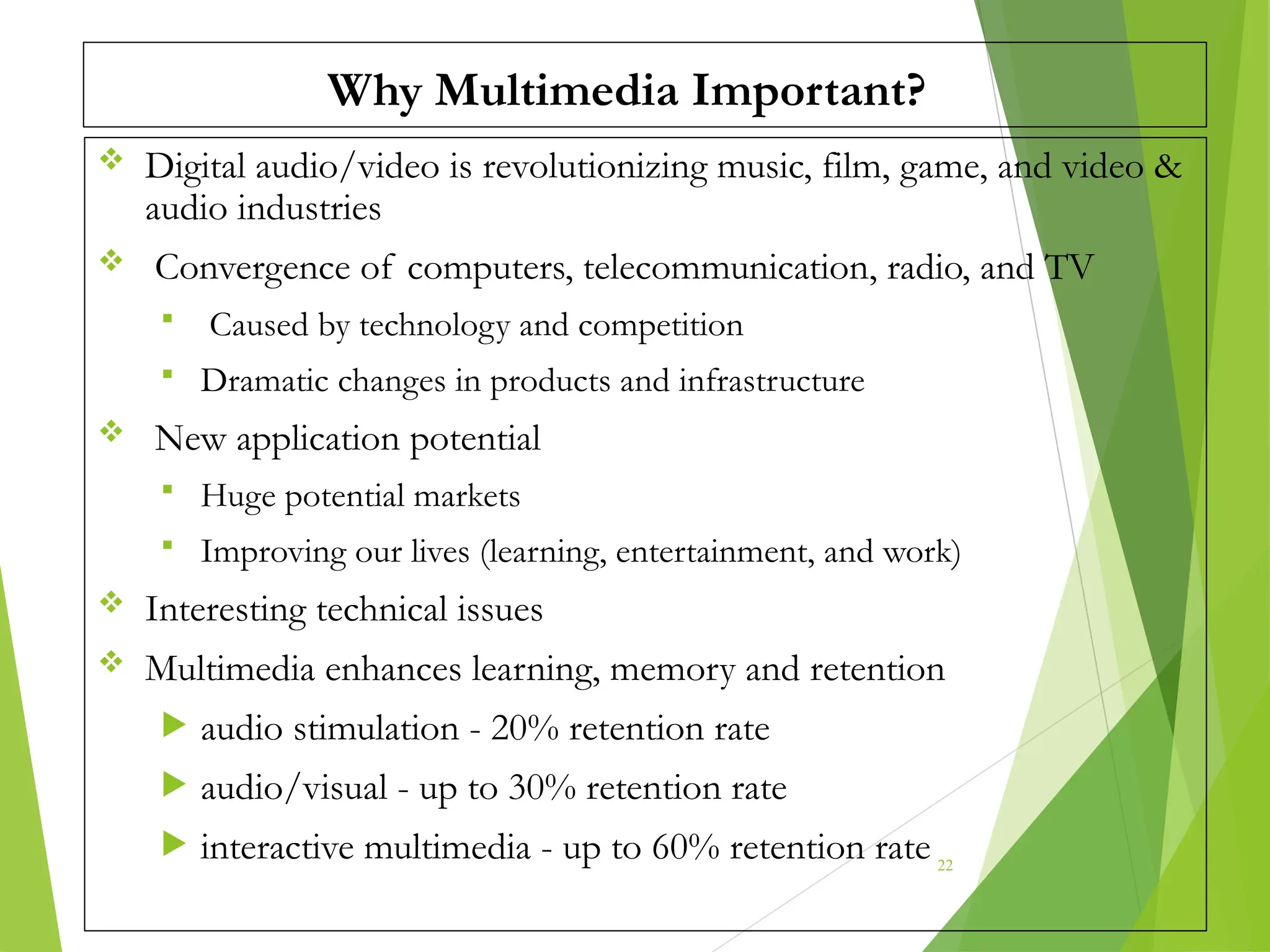 Why Multimedia Important?

❖ Digital audio/video is revolutionizing music, film, game, and video & audio industries

❖ Convergence of computers, telecommunication, radio, and TV

▪ Caused by technology and competition

▪ Dramatic changes in products and infrastructure

❖ New application potential

▪ Huge potential markets

▪ Improving our lives (learning, entertainment, and work)

❖ Interesting technical issues

❖ Multimedia enhances learning, memory and retention

▶ audio stimulation - 20% retention rate

▶ audio/visual - up to 30% retention rate

▶ interactive multimedia - up to 60% retention rate

22